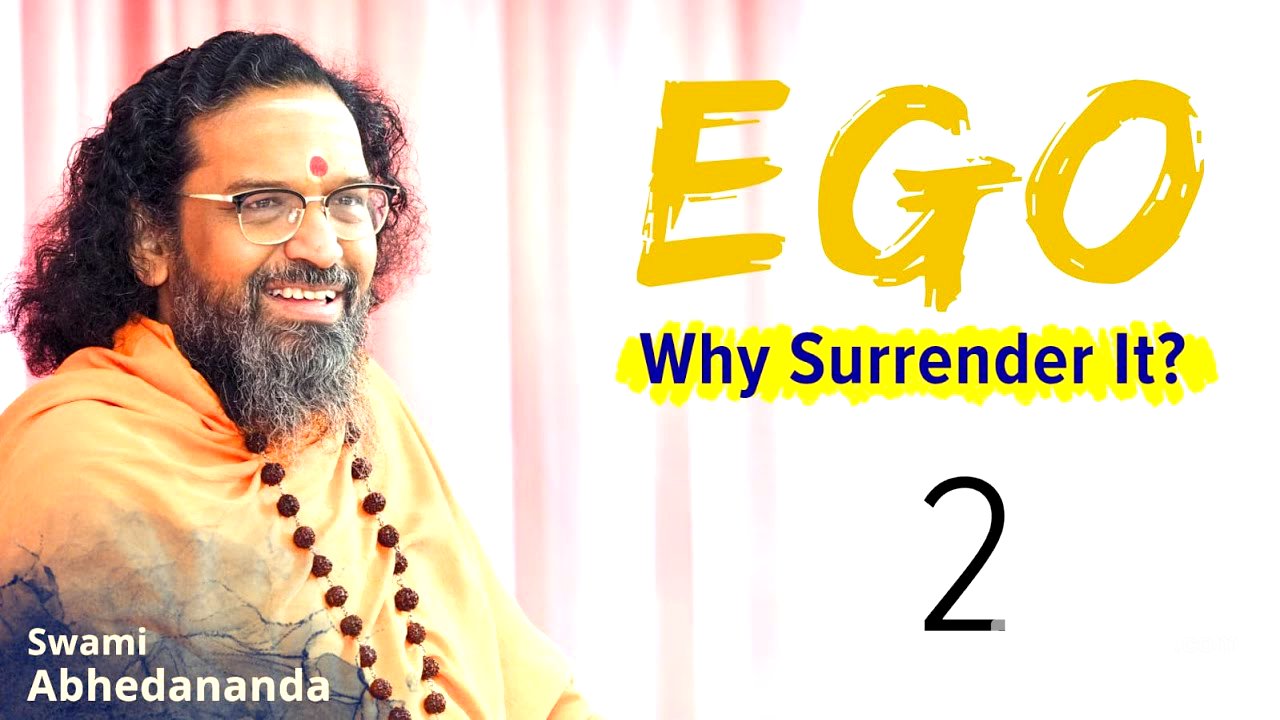 EGO
Why Surrender It?
2
Swami
Abhedananda